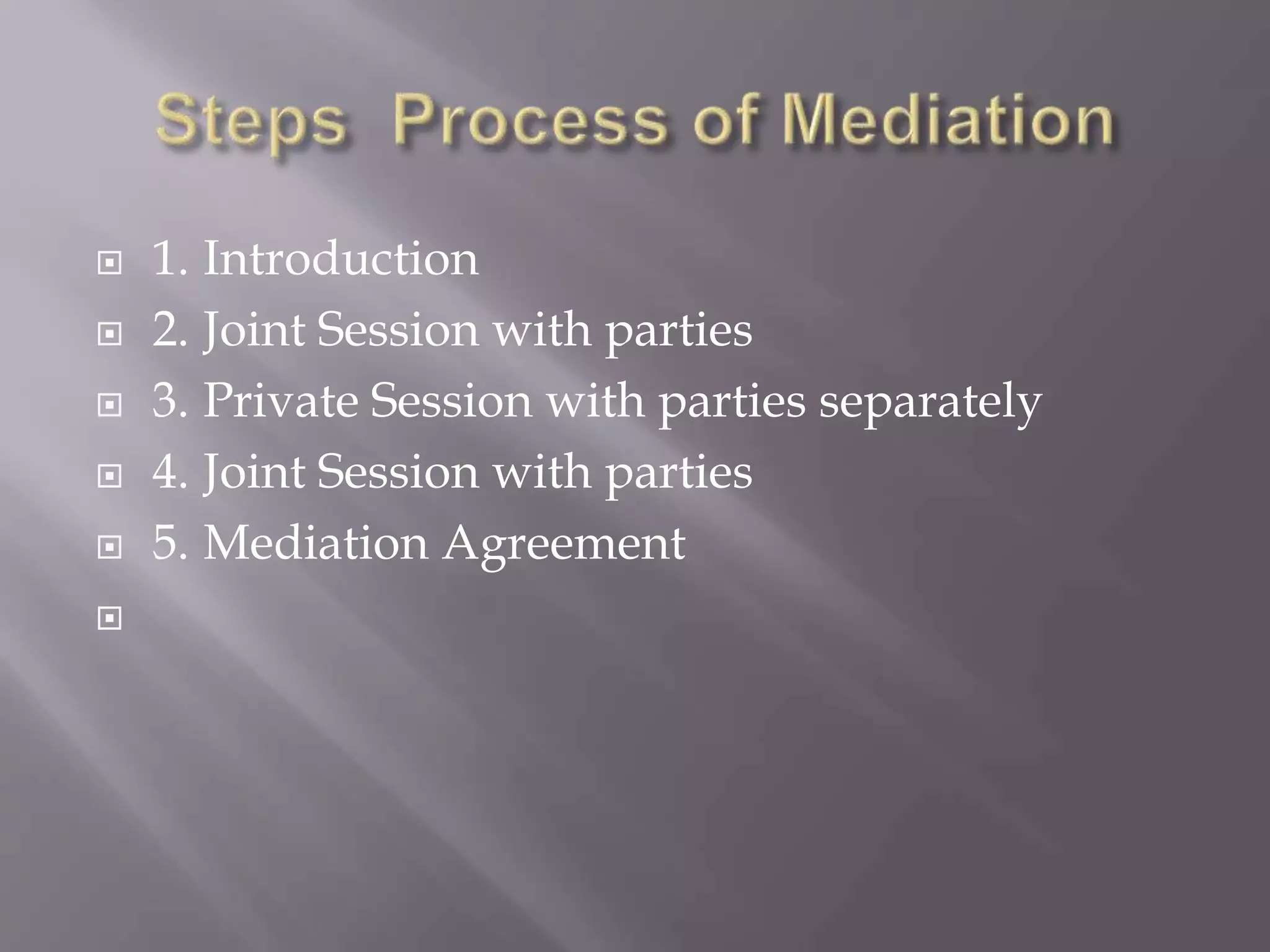 Steps  Process of Mediation

1. Introduction
2. Joint Session with parties
3. Private Session with parties separately
4. Joint Session with parties
5. Mediation Agreement